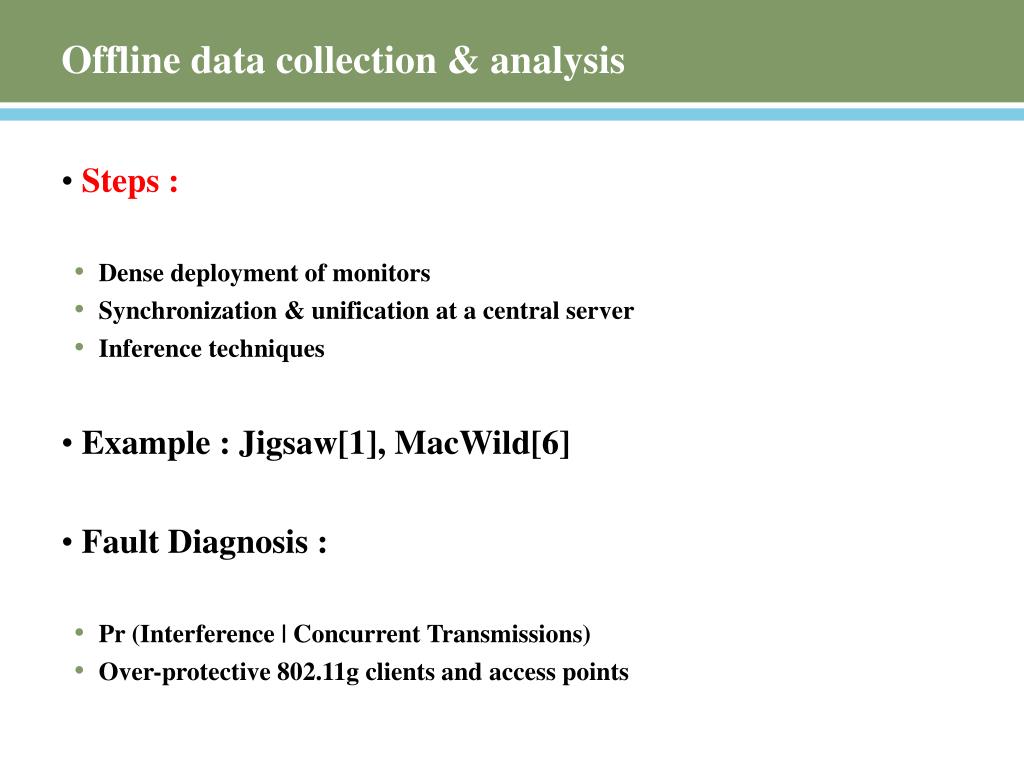 Offline data collection & analysis

• Steps :

• Dense deployment of monitors
• Synchronization & unification at a central server
• Inference techniques

• Example : Jigsaw[1], MacWild[6]

• Fault Diagnosis :

• Pr (Interference | Concurrent Transmissions)
• Over-protective 802.11g clients and access points